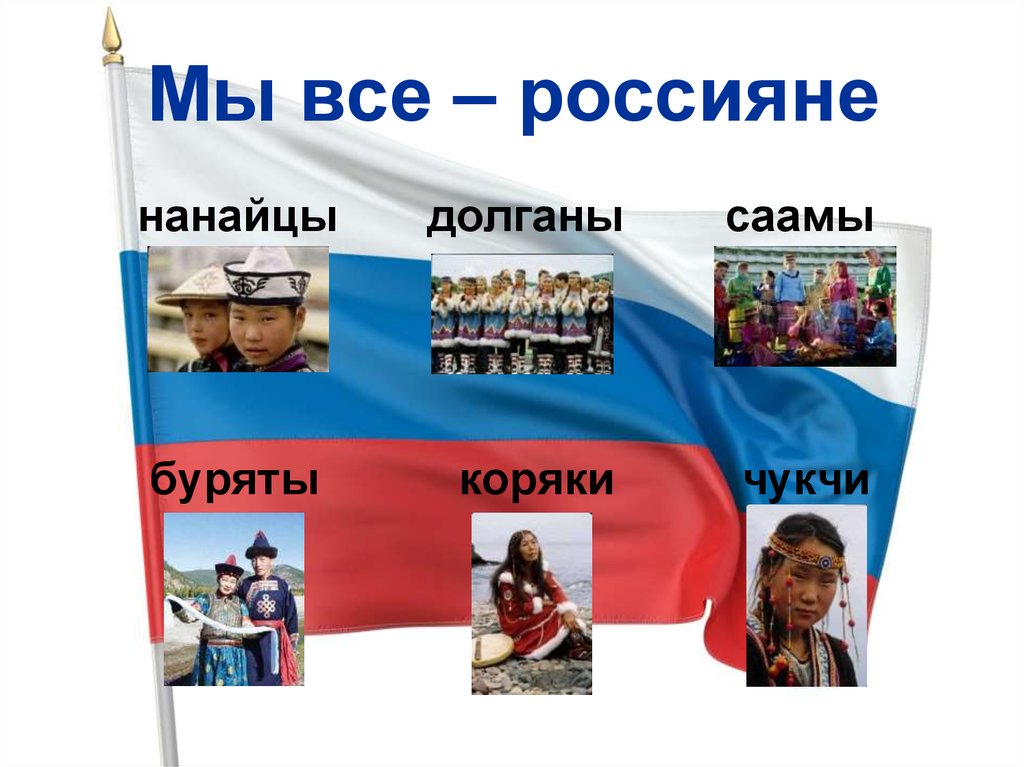 Мы все – россияне

нанайцы

долганы

саамы

буряты

коряки

чукчи